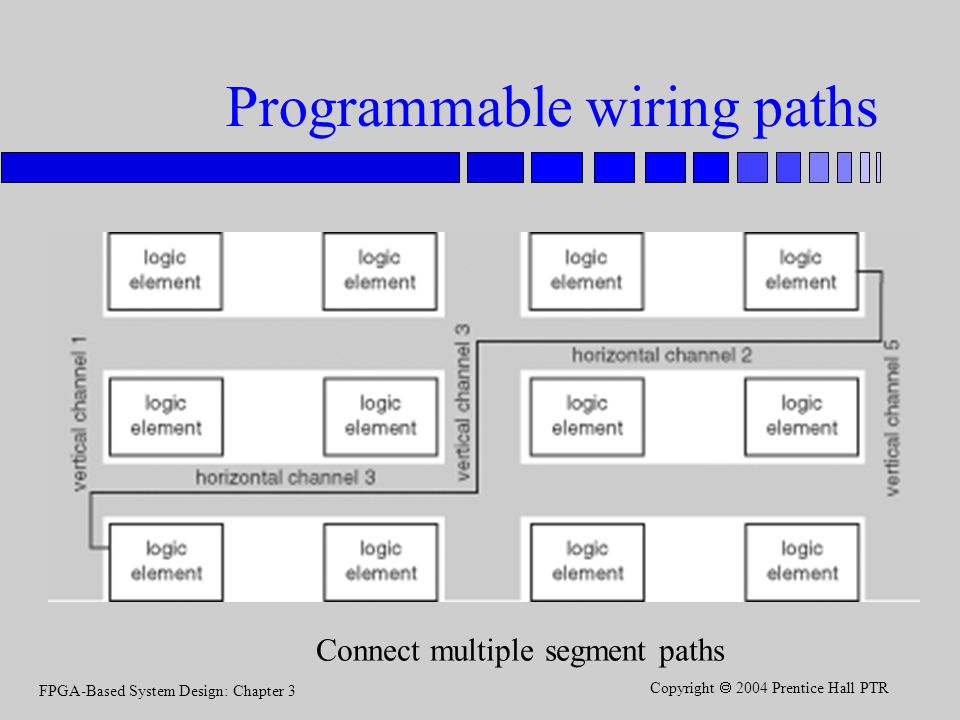 Programmable wiring paths

logic element

logic element

logic element

logic element

vertical channel 1

vertical channel 3

horizontal channel 2

vertical channel 5

logic element

logic element

logic element

logic element

horizontal channel 3

logic element

logic element

logic element

logic element

Connect multiple segment paths

FPGA-Based System Design: Chapter 3

Copyright © 2004 Prentice Hall PTR